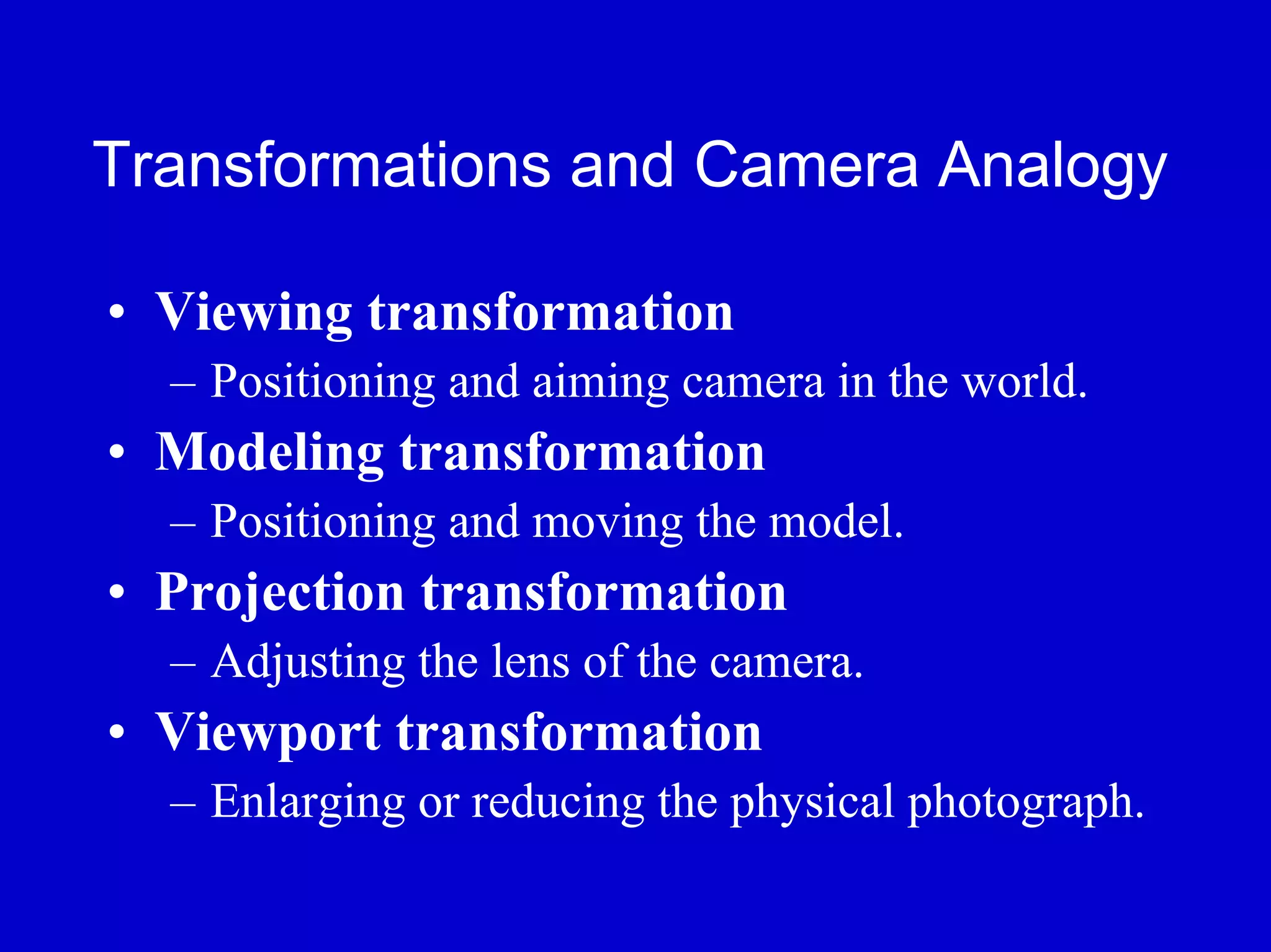 Transformations and Camera Analogy

• Viewing transformation
– Positioning and aiming camera in the world.
• Modeling transformation
– Positioning and moving the model.
• Projection transformation
– Adjusting the lens of the camera.
• Viewport transformation
– Enlarging or reducing the physical photograph.